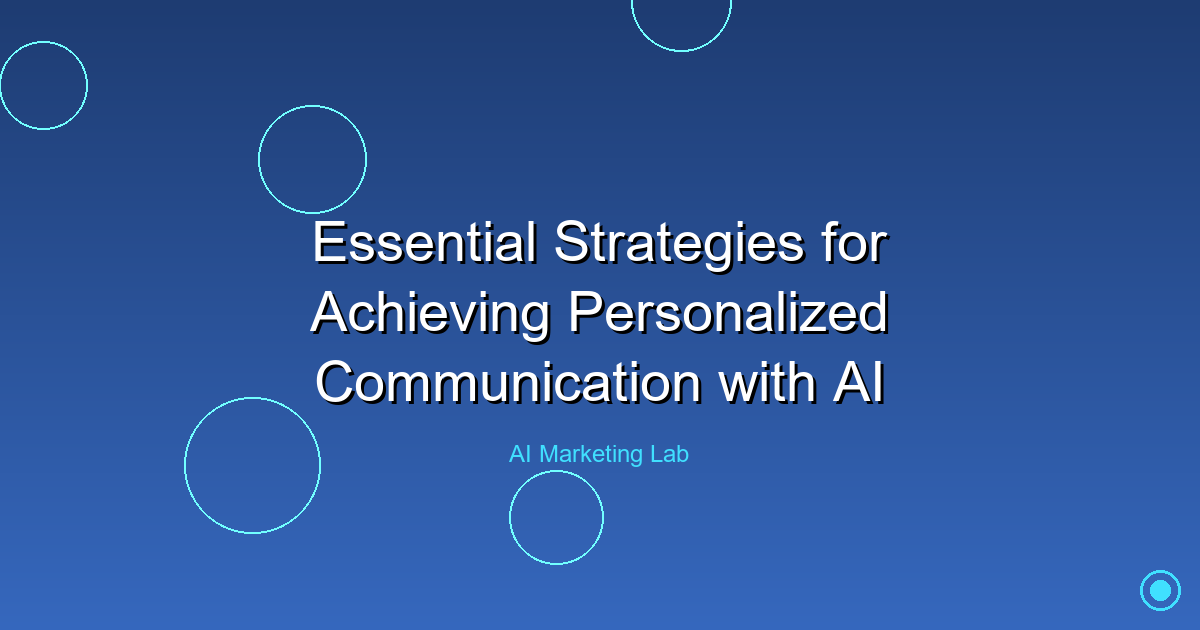 Essential Strategies for Achieving Personalized Communication with AI

AI Marketing Lab